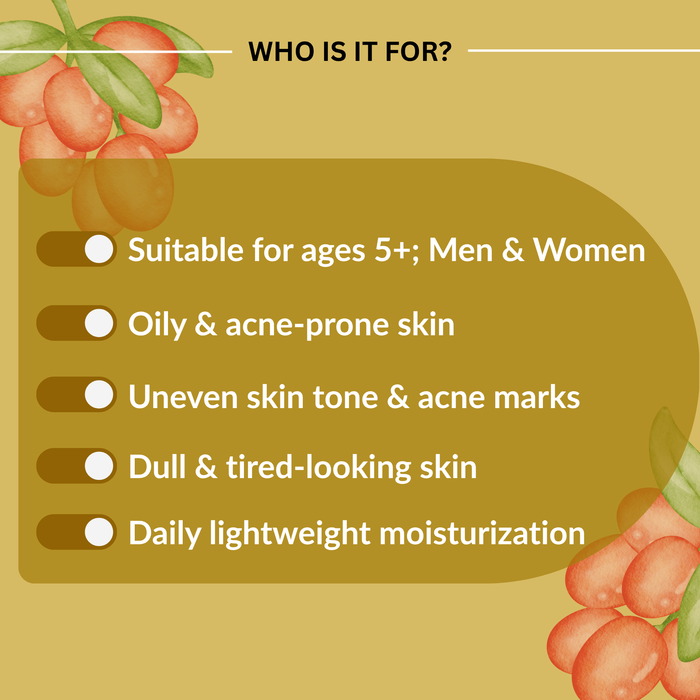 WHO IS IT FOR?

Suitable for ages 5+; Men & Women

Oily & acne-prone skin

Uneven skin tone & acne marks

Dull & tired-looking skin

Daily lightweight moisturization